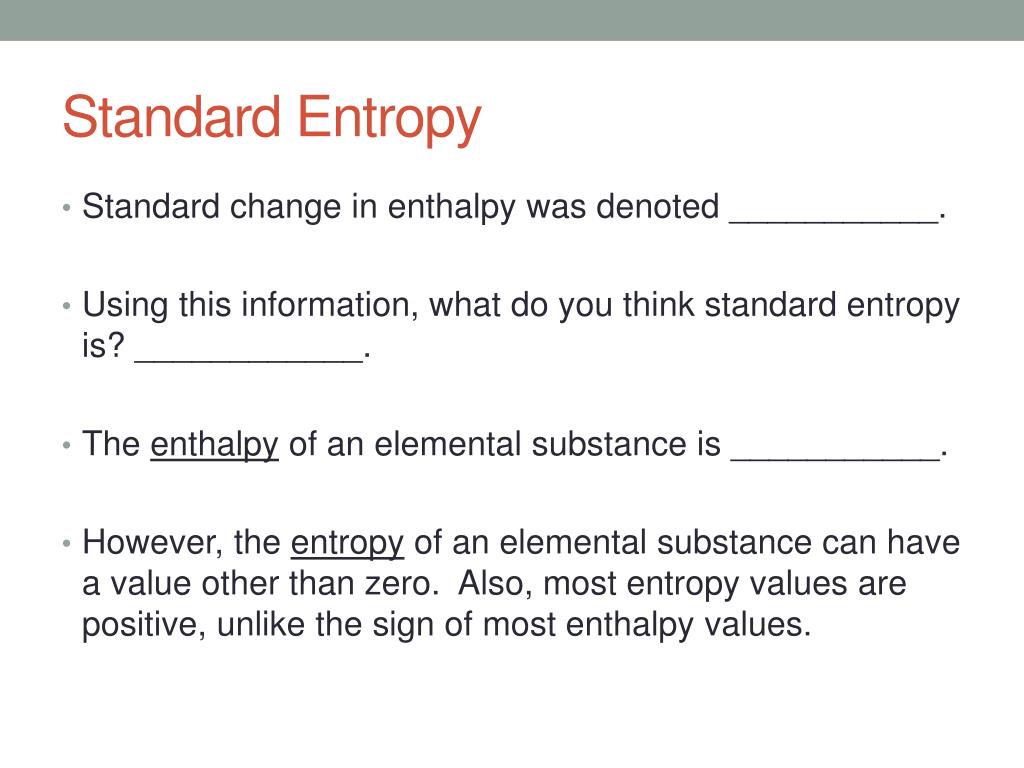 Standard Entropy

• Standard change in enthalpy was denoted ___________.

• Using this information, what do you think standard entropy is? ____________.

• The enthalpy of an elemental substance is ___________.

• However, the entropy of an elemental substance can have a value other than zero.  Also, most entropy values are positive, unlike the sign of most enthalpy values.